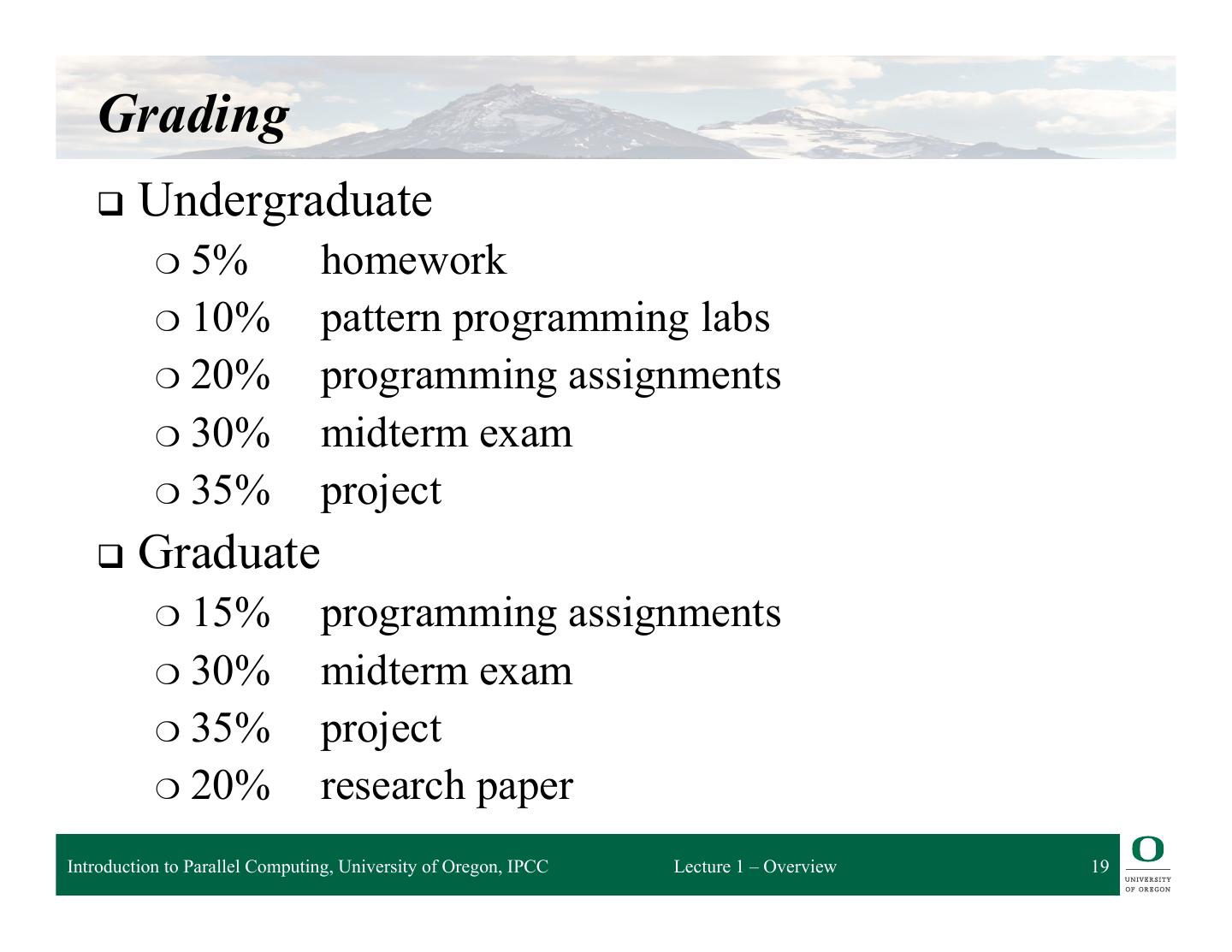 Grading

❑ Undergraduate

○ 5% homework

○ 10% pattern programming labs

○ 20% programming assignments

○ 30% midterm exam

○ 35% project

❑ Graduate

○ 15% programming assignments

○ 30% midterm exam

○ 35% project

○ 20% research paper

Introduction to Parallel Computing, University of Oregon, IPCC Lecture 1 – Overview 19

O UNIVERSITY OF OREGON